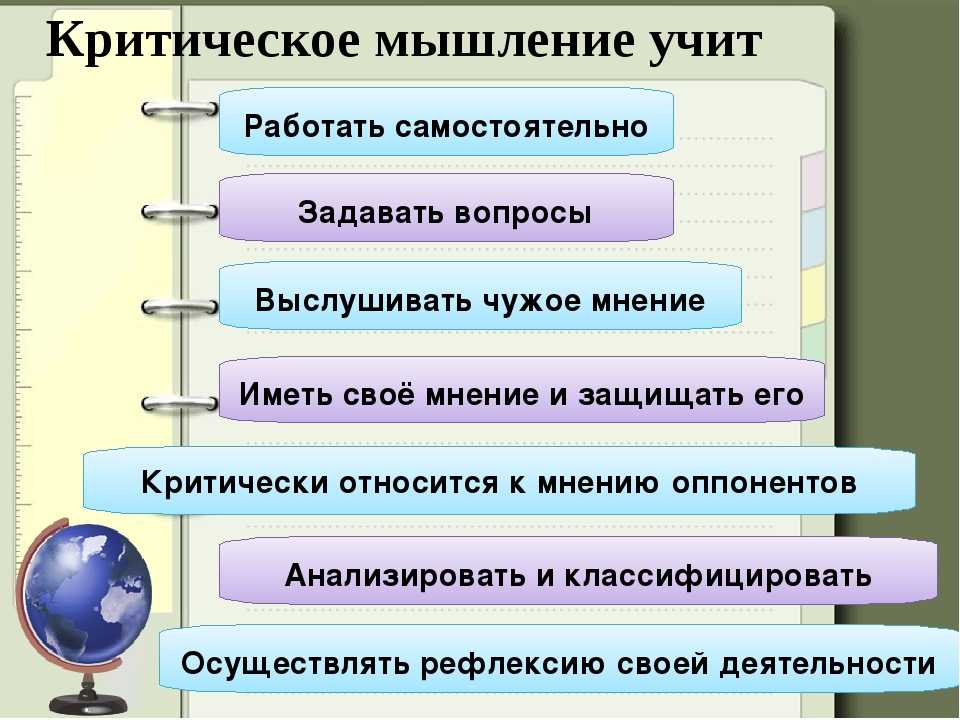 Критическое мышление учит

Работать самостоятельно

Задавать вопросы

Выслушивать чужое мнение

Иметь своё мнение и защищать его

Критически относится к мнению оппонентов

Анализировать и классифицировать

Осуществлять рефлексию своей деятельности